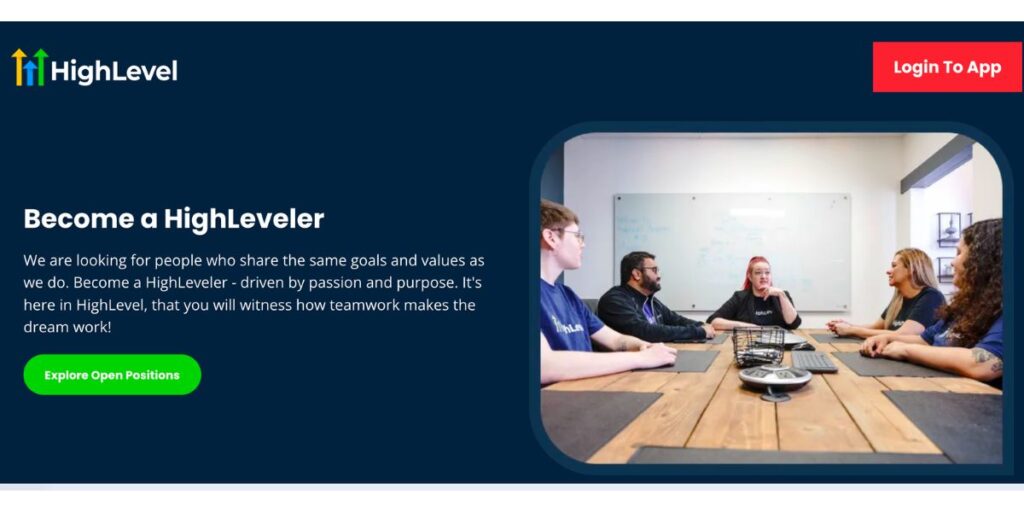 HighLevel

Login To App

Become a HighLeveler

We are looking for people who share the same goals and values as we do. Become a HighLeveler - driven by passion and purpose. It's here in HighLevel, that you will witness how teamwork makes the dream work!

Explore Open Positions